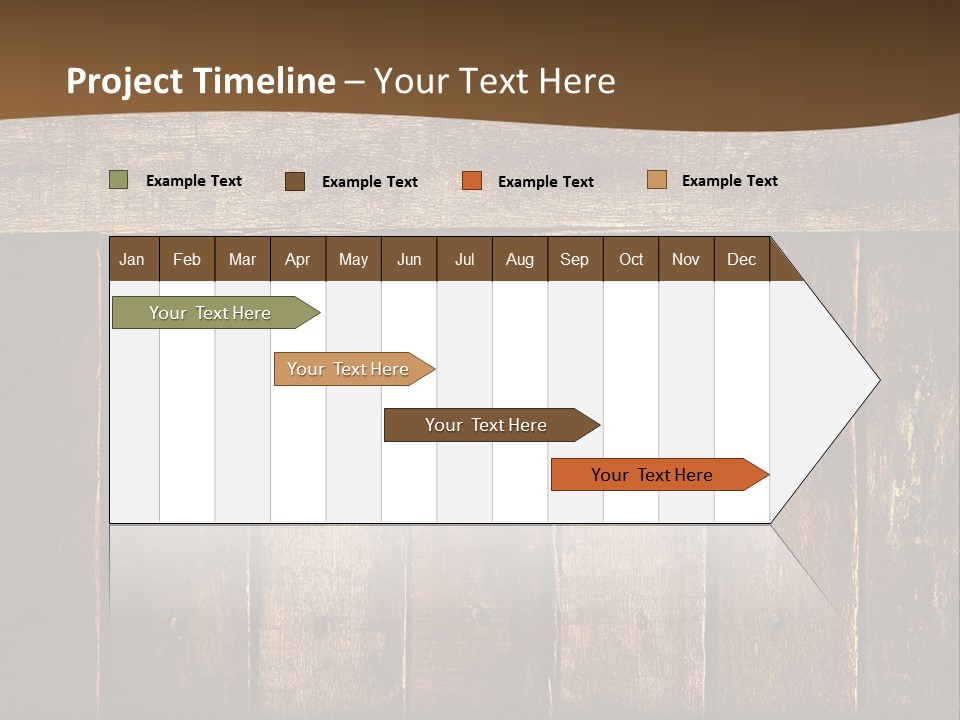 Project Timeline – Your Text Here

Example Text Example Text Example Text Example Text

| Jan | Feb | Mar | Apr | May | Jun | Jul | Aug | Sep | Oct | Nov | Dec |
|---|---|---|---|---|---|---|---|---|---|---|---|

Your Text Here

Your Text Here

Your Text Here

Your Text Here